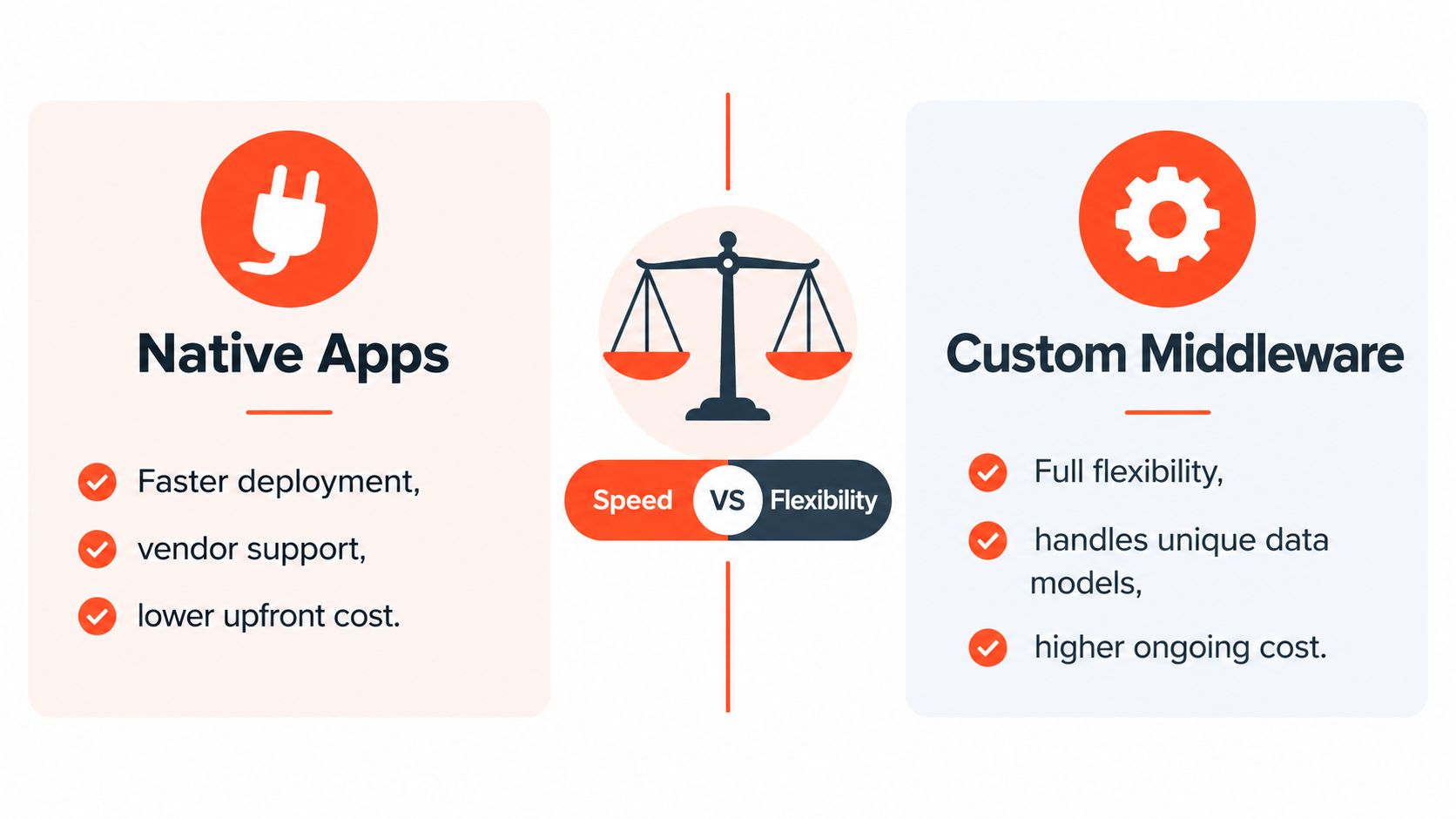 Native Apps

Faster deployment,

vendor support,

lower upfront cost.

Speed VS Flexibility

Custom Middleware

Full flexibility,

handles unique data models,

higher ongoing cost.